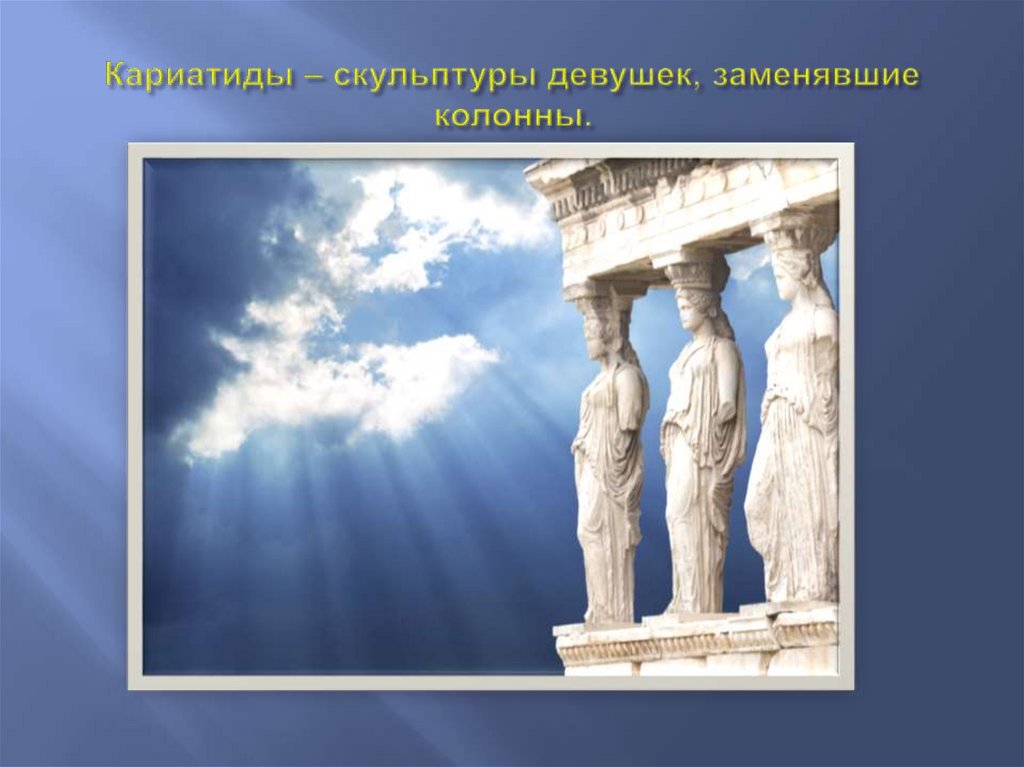 Кариатиды – скульптуры девушек, заменявшие колонны.